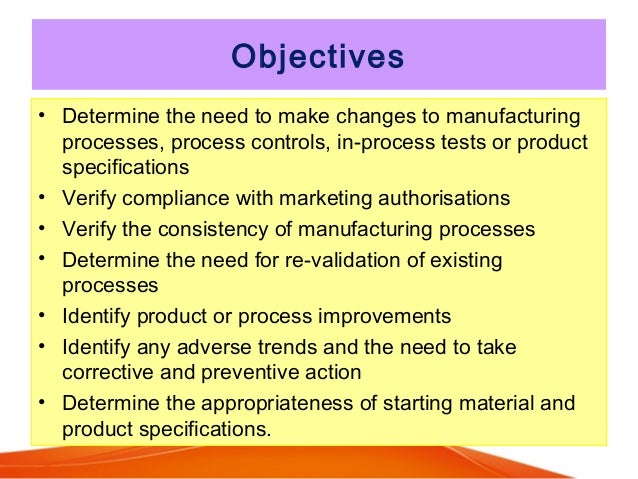 Objectives

• Determine the need to make changes to manufacturing processes, process controls, in-process tests or product specifications
• Verify compliance with marketing authorisations
• Verify the consistency of manufacturing processes
• Determine the need for re-validation of existing processes
• Identify product or process improvements
• Identify any adverse trends and the need to take corrective and preventive action
• Determine the appropriateness of starting material and product specifications.